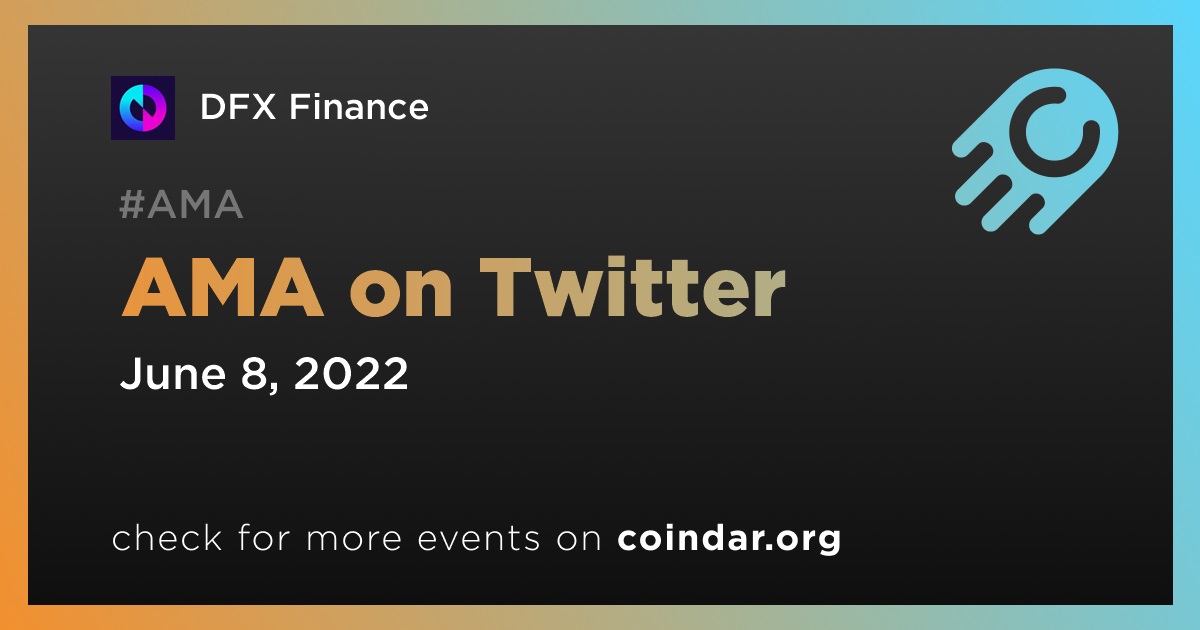 DFX Finance

#AMA

AMA on Twitter

June 8, 2022

check for more events on coindar.org